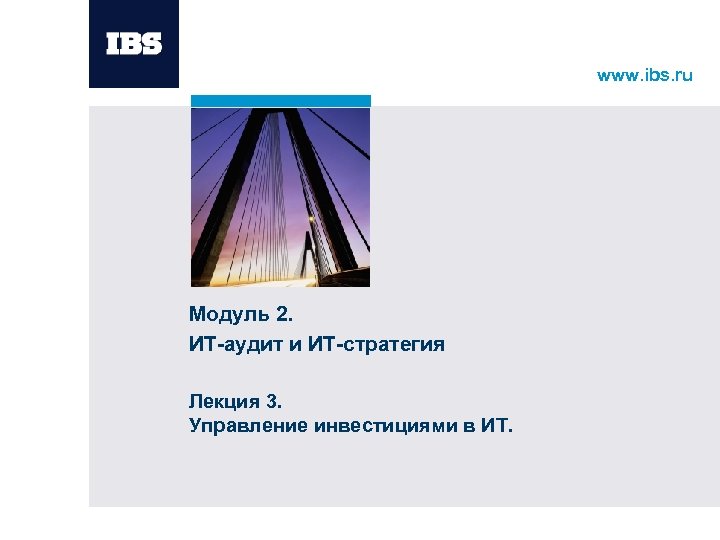 IBS

www.ibs.ru

Модуль 2.
ИТ-аудит и ИТ-стратегия

Лекция 3.
Управление инвестициями в ИТ.